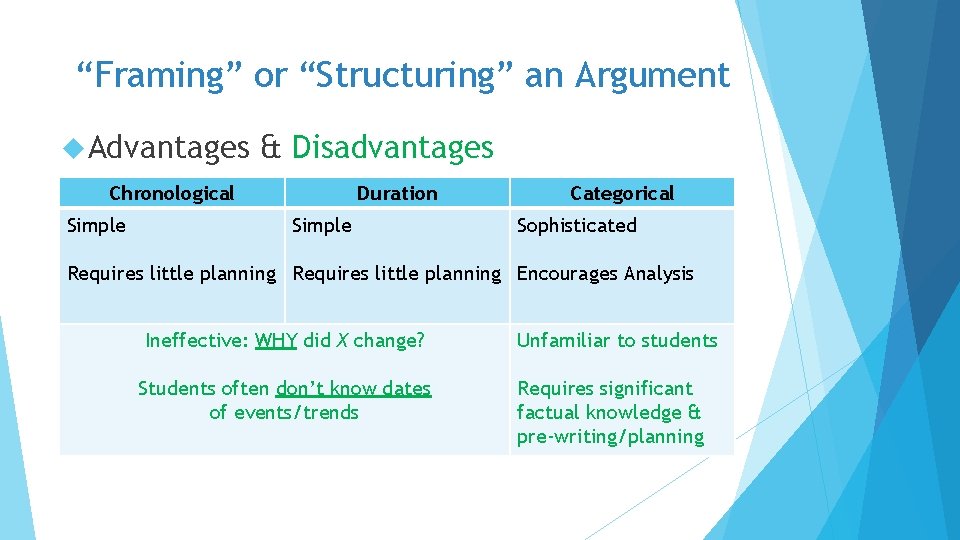 “Framing” or “Structuring” an Argument

Advantages & Disadvantages

| Chronological | Duration | Categorical |
|---|---|---|
| Simple<br><br>Requires little planning | Simple<br><br>Requires little planning | Sophisticated<br><br>Encourages Analysis |
| Ineffective: WHY did X change?<br><br>Students often don’t know dates of events/trends | | Unfamiliar to students<br><br>Requires significant factual knowledge & pre-writing/planning |